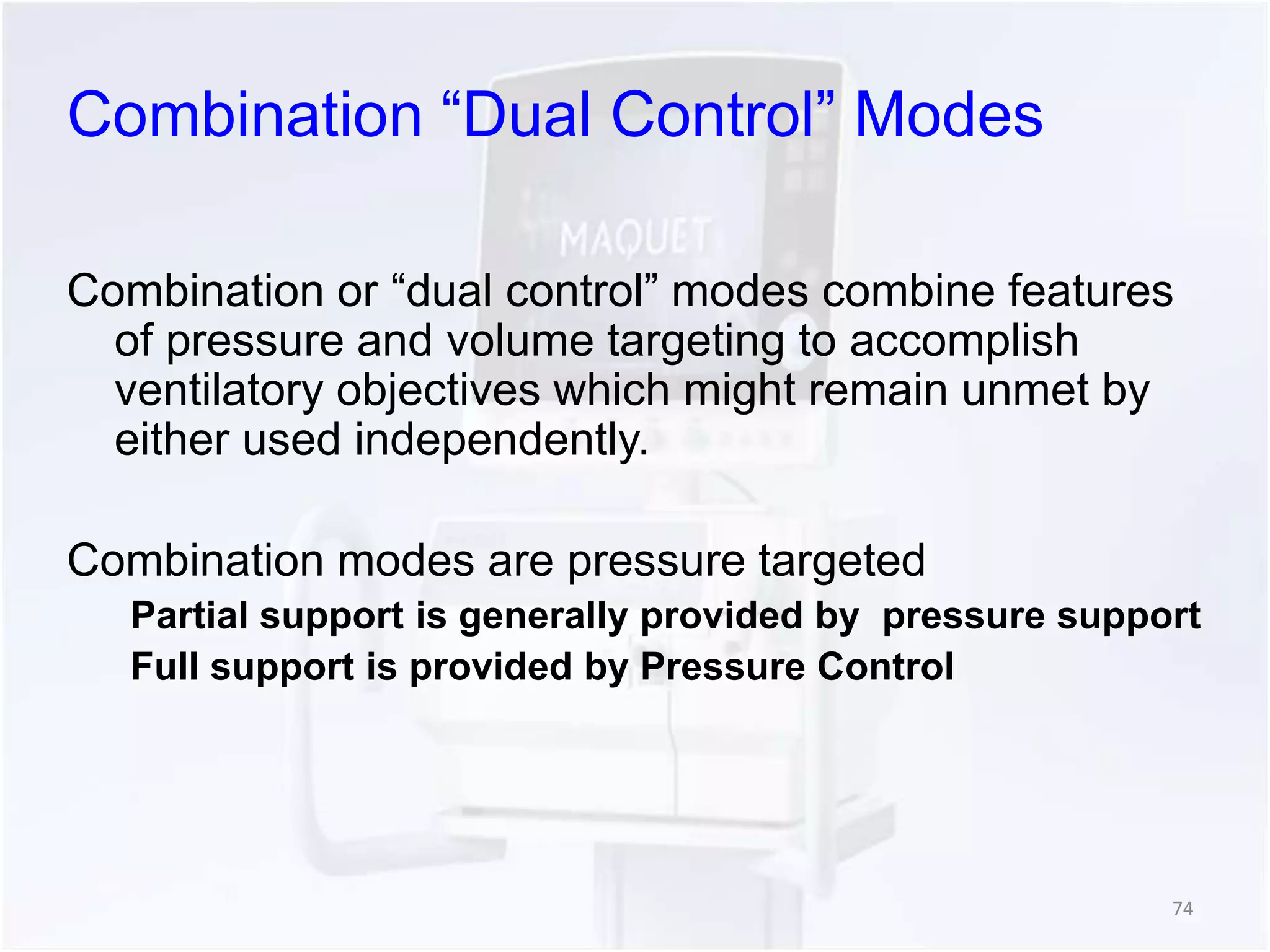 Combination “Dual Control” Modes

MAQUET

Combination or “dual control” modes combine features of pressure and volume targeting to accomplish ventilatory objectives which might remain unmet by either used independently.

Combination modes are pressure targeted

Partial support is generally provided by pressure support

Full support is provided by Pressure Control

74